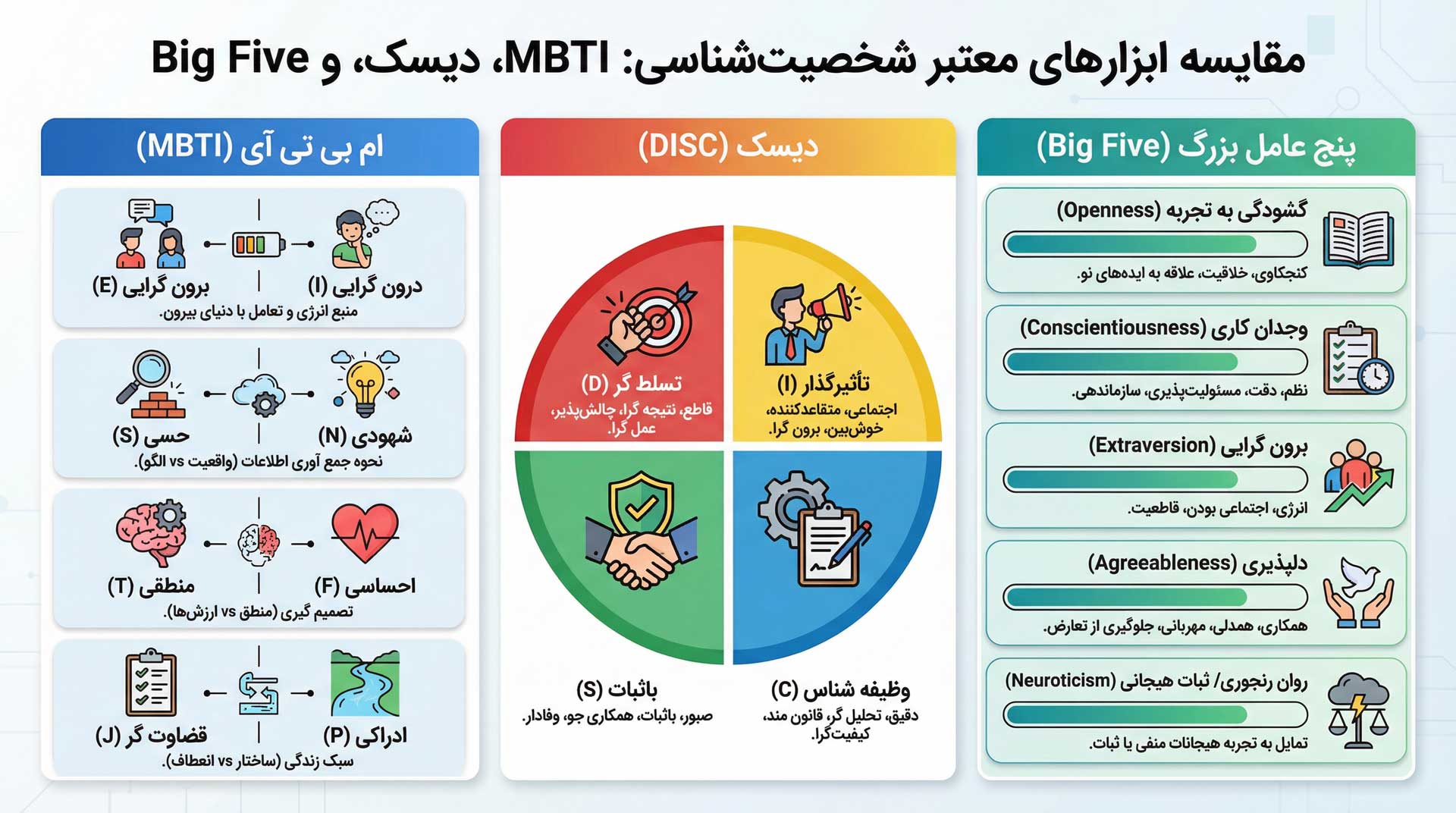 مقایسه ابزارهای معتبر شخصیت‌شناسی: MBTI، دیسک، و Big Five

پنج عامل بزرگ (Big Five)

گشودگی به تجربه (Openness)
کنجکاوی، خلاقیت، علاقه به ایده‌های نو.

وجدان کاری (Conscientiousness)
نظم، دقت، مسئولیت‌پذیری، سازماندهی.

برون گرایی (Extraversion)
انرژی، اجتماعی بودن، قاطعیت.

دلپذیری (Agreeableness)
همکاری، همدلی، مهربانی، جلوگیری از تعارض.

روان رنجوری/ ثبات هیجانی (Neuroticism)
تمایل به تجربه هیجانات منفی یا ثبات.

دیسک (DISC)

تأثیرگذار (I)
اجتماعی، متقاعدکننده، خوش‌بین، برون گرا.

تسلط گر (D)
قاطع، نتیجه گرا، چالش‌پذیر، عمل گرا.

وظیفه شناس (C)
دقیق، تحلیل گر، قانون مند، کیفیت‌گرا.

باثبات (S)
صبور، باثبات، همکاری جو، وفادار.

ام بی تی آی (MBTI)

درون گرایی (I)
برون گرایی (E)
منبع انرژی و تعامل با دنیای بیرون.

شهودی (N)
حسی (S)
نحوه جمع آوری اطلاعات (واقعیت vs الگو).

احساسی (F)
منطقی (T)
تصمیم گیری (منطق vs ارزش‌ها).

ادراکی (P)
قضاوت گر (J)
سبک زندگی (ساختار vs انعطاف).